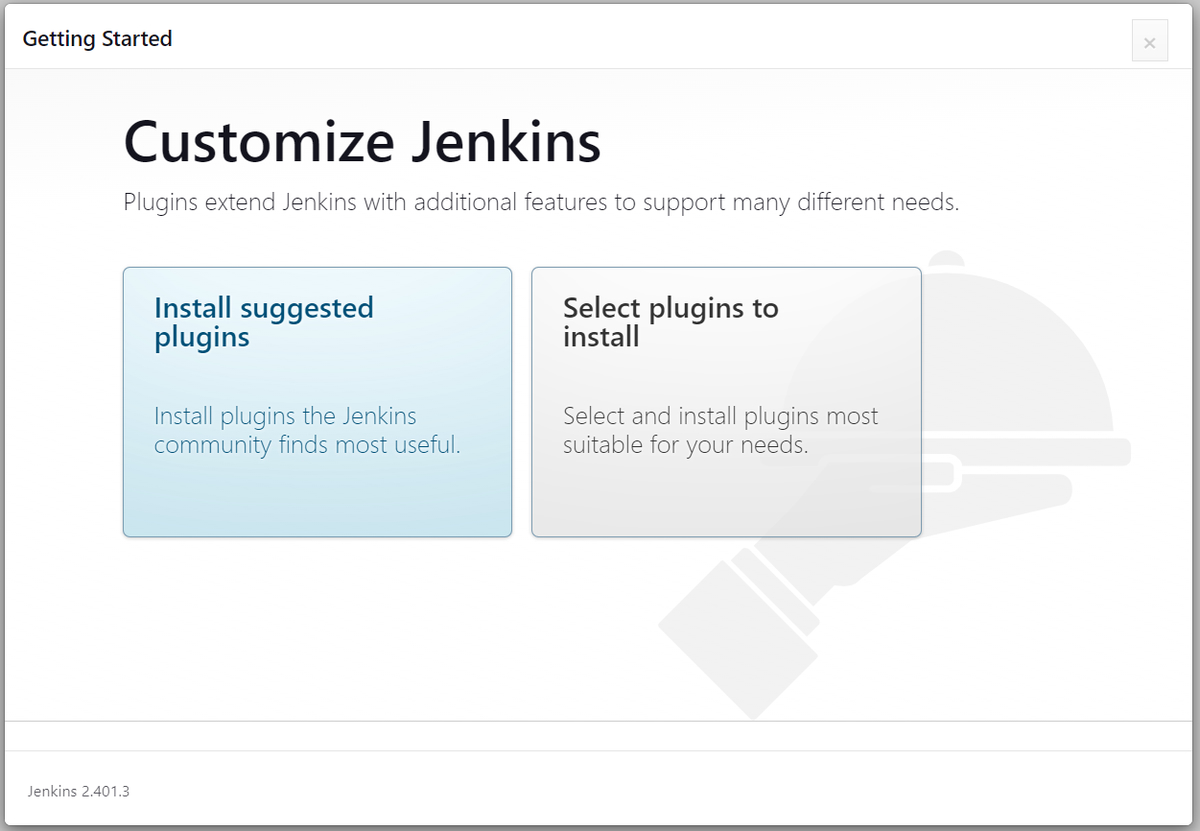 Getting Started

×

Customize Jenkins

Plugins extend Jenkins with additional features to support many different needs.

Install suggested plugins

Install plugins the Jenkins community finds most useful.

Select plugins to install

Select and install plugins most suitable for your needs.

Jenkins 2.401.3